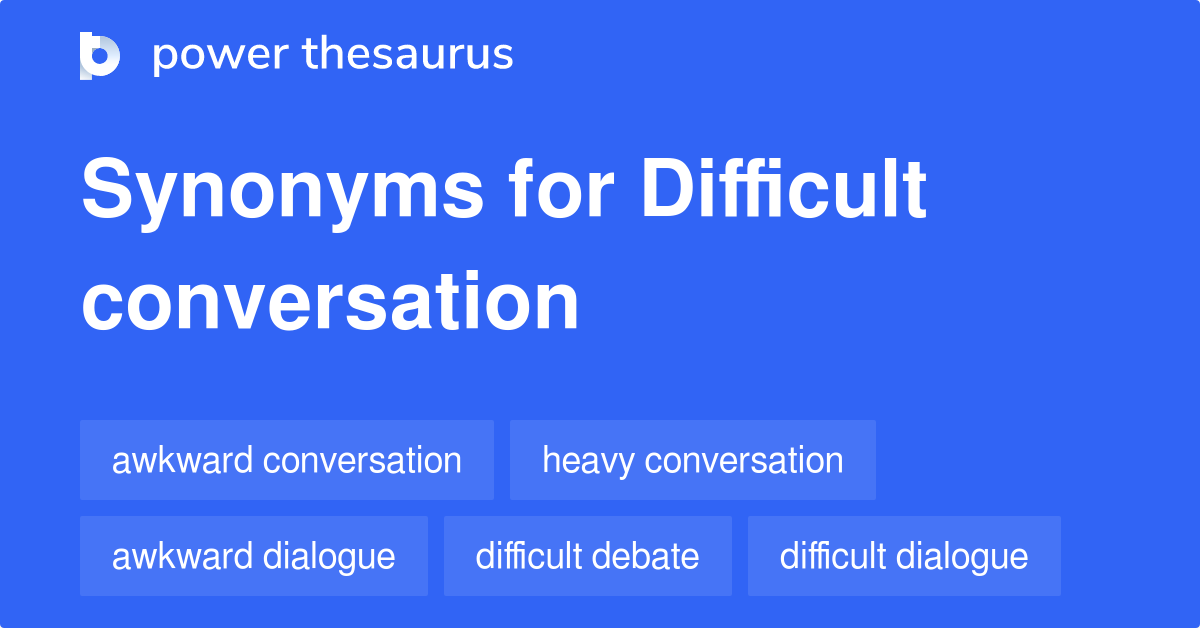 power thesaurus

Synonyms for Difficult conversation

awkward conversation

heavy conversation

awkward dialogue

difficult debate

difficult dialogue